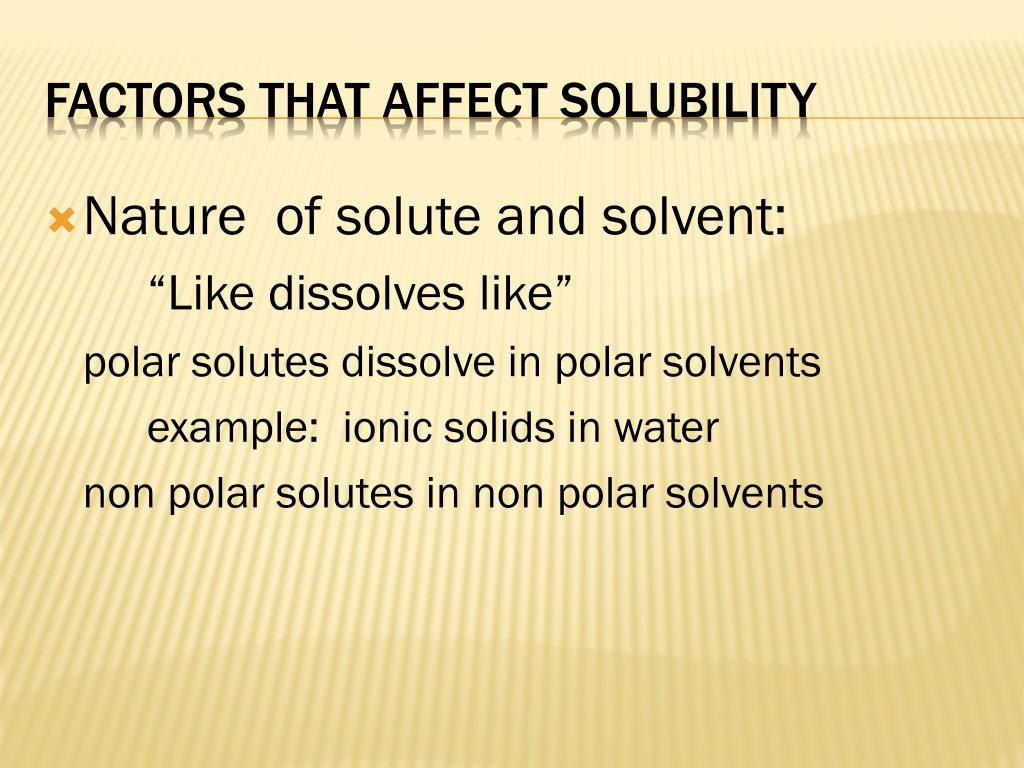 FACTORS THAT AFFECT SOLUBILITY

Nature of solute and solvent:

“Like dissolves like”

polar solutes dissolve in polar solvents

example: ionic solids in water

non polar solutes in non polar solvents